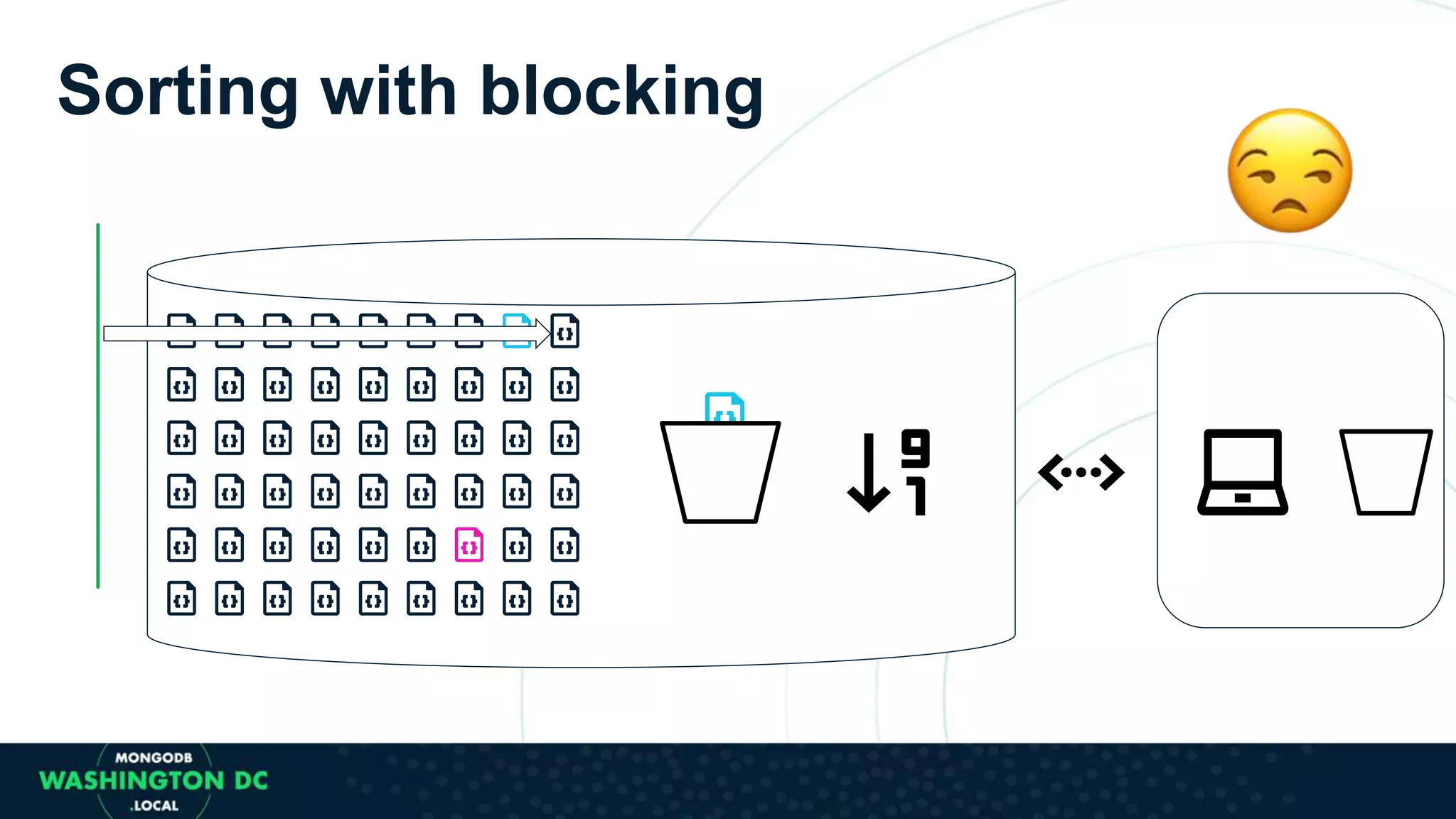 Sorting with blocking

9
1

MONGODB
WASHINGTON DC
.LOCAL